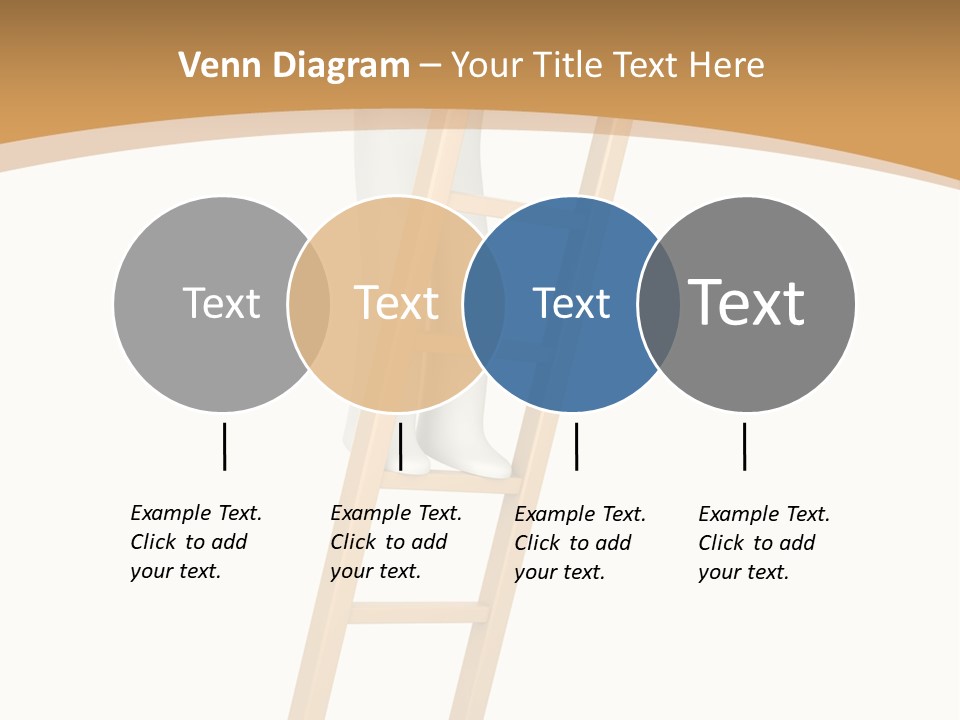 Venn Diagram – Your Title Text Here

Text

Text

Text

Text

Example Text. Click to add your text.

Example Text. Click to add your text.

Example Text. Click to add your text.

Example Text. Click to add your text.